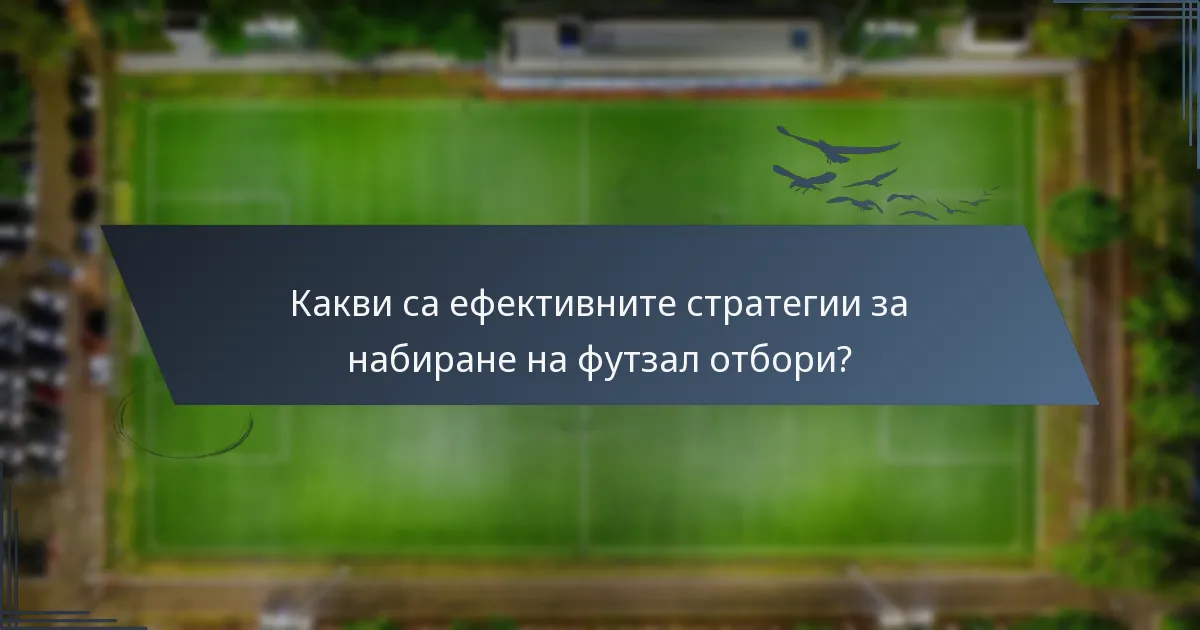 Какви са ефективните стратегии за набиране на футзал отбори?